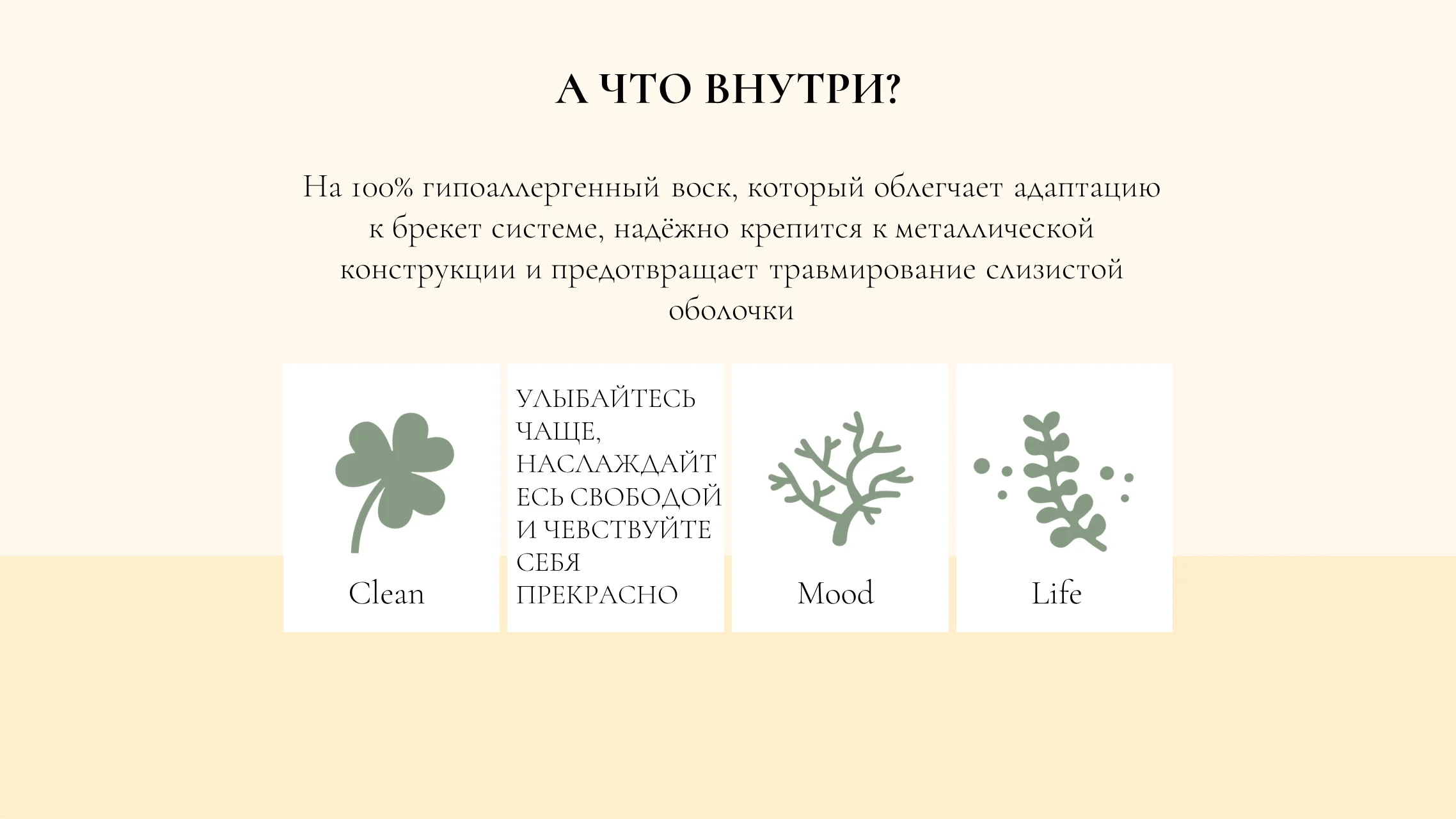 А ЧТО ВНУТРИ?

На 100% гипоаллергенный воск, который облегчает адаптацию к брекет системе, надёжно крепится к металлической конструкции и предотвращает травмирование слизистой оболочки

Clean

УЛЫБАЙТЕСЬ ЧАЩЕ, НАСЛАЖДАЙТЕСЬ СВОБОДОЙ И ЧЕВСТВУЙТЕ СЕБЯ ПРЕКРАСНО

Mood

Life